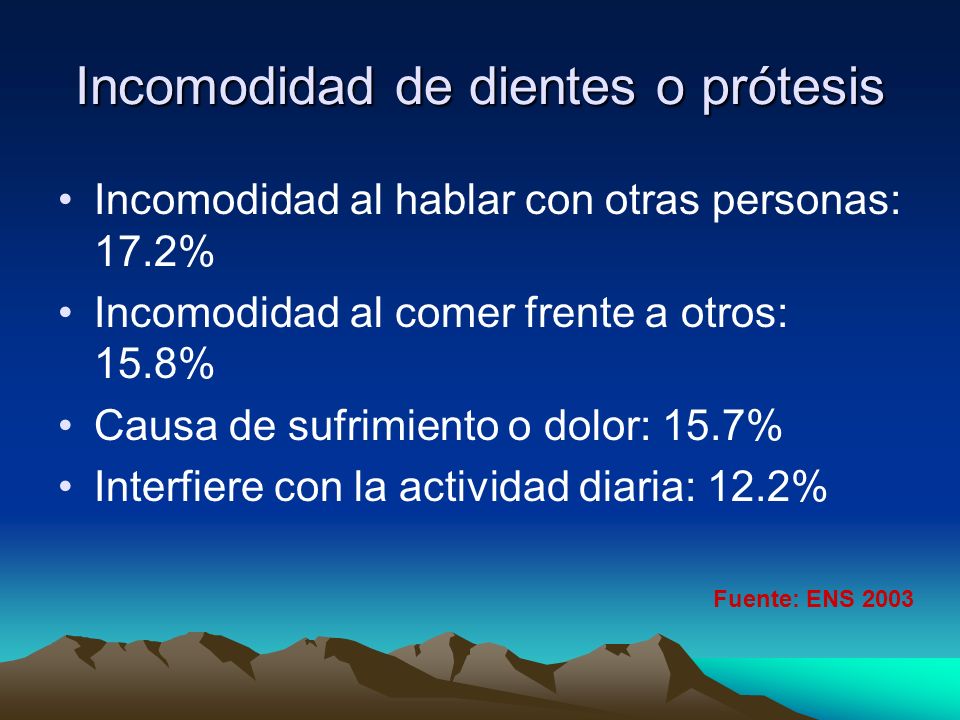 Incomodidad de dientes o prótesis

• Incomodidad al hablar con otras personas: 17.2%
• Incomodidad al comer frente a otros: 15.8%
• Causa de sufrimiento o dolor: 15.7%
• Interfiere con la actividad diaria: 12.2%

Fuente: ENS 2003